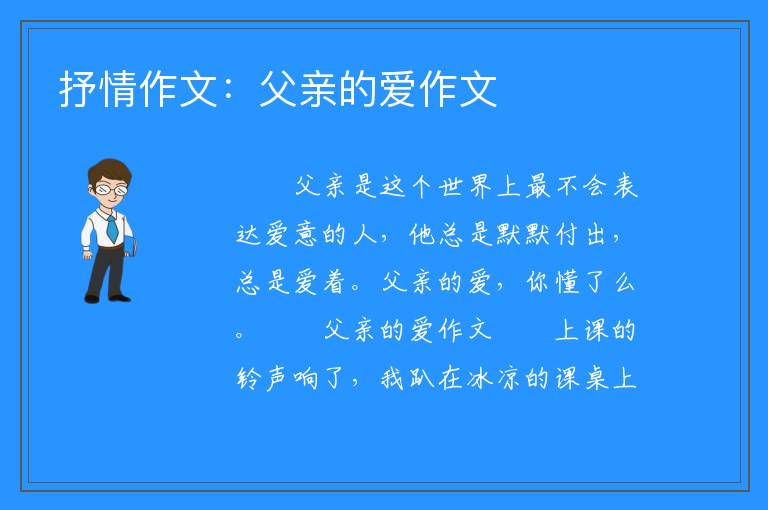 抒情作文：父亲的爱作文

父亲是这个世界上最不会表达爱意的人，他总是默默付出，总是爱着。父亲的爱，你懂了么。　　父亲的爱作文　　上课的铃声响了，我趴在冰凉的课桌上